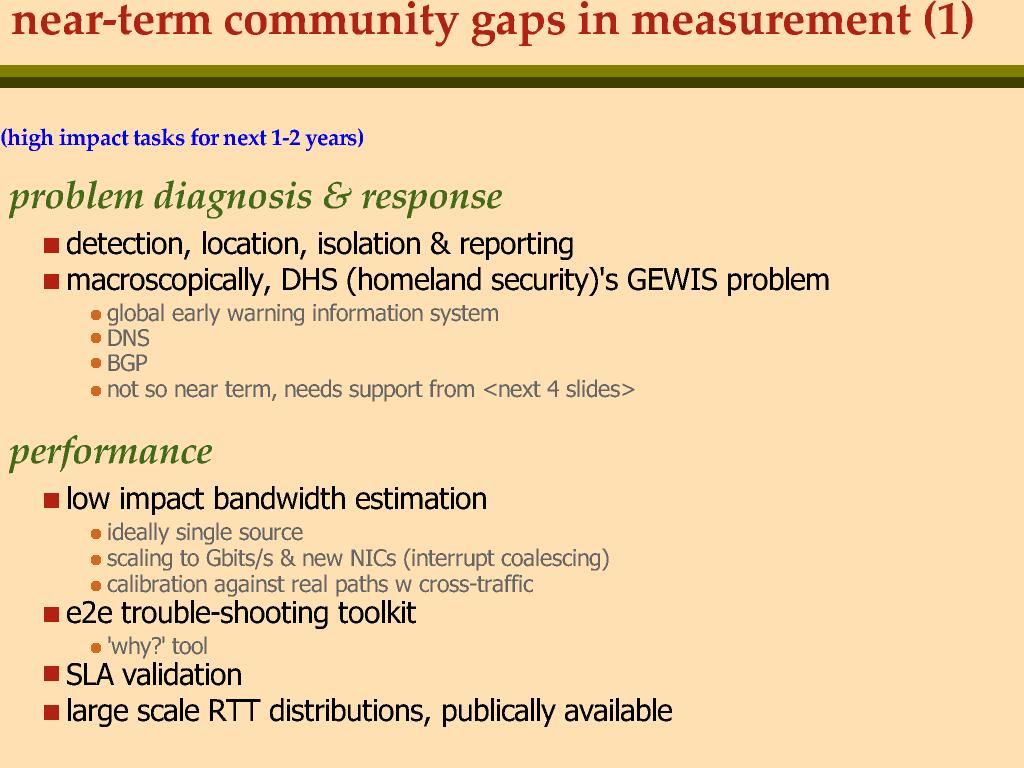 near-term community gaps in measurement (1)

(high impact tasks for next 1-2 years)

problem diagnosis & response

detection, location, isolation & reporting

macroscopically, DHS (homeland security)'s GEWIS problem

global early warning information system

DNS

BGP

not so near term, needs support from <next 4 slides>

performance

low impact bandwidth estimation

ideally single source

scaling to Gbits/s & new NICs (interrupt coalescing)

calibration against real paths w cross-traffic

e2e trouble-shooting toolkit

'why?' tool

SLA validation

large scale RTT distributions, publically available